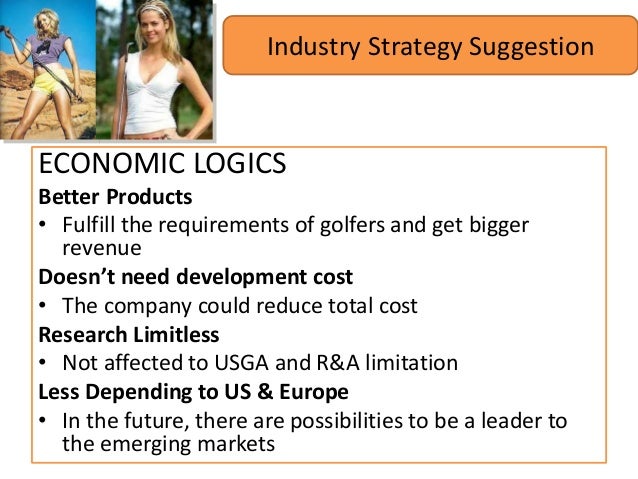 Industry Strategy Suggestion

ECONOMIC LOGICS

Better Products

• Fulfill the requirements of golfers and get bigger revenue

Doesn't need development cost

• The company could reduce total cost

Research Limitless

• Not affected to USGA and R&A limitation

Less Depending to US & Europe

• In the future, there are possibilities to be a leader to the emerging markets